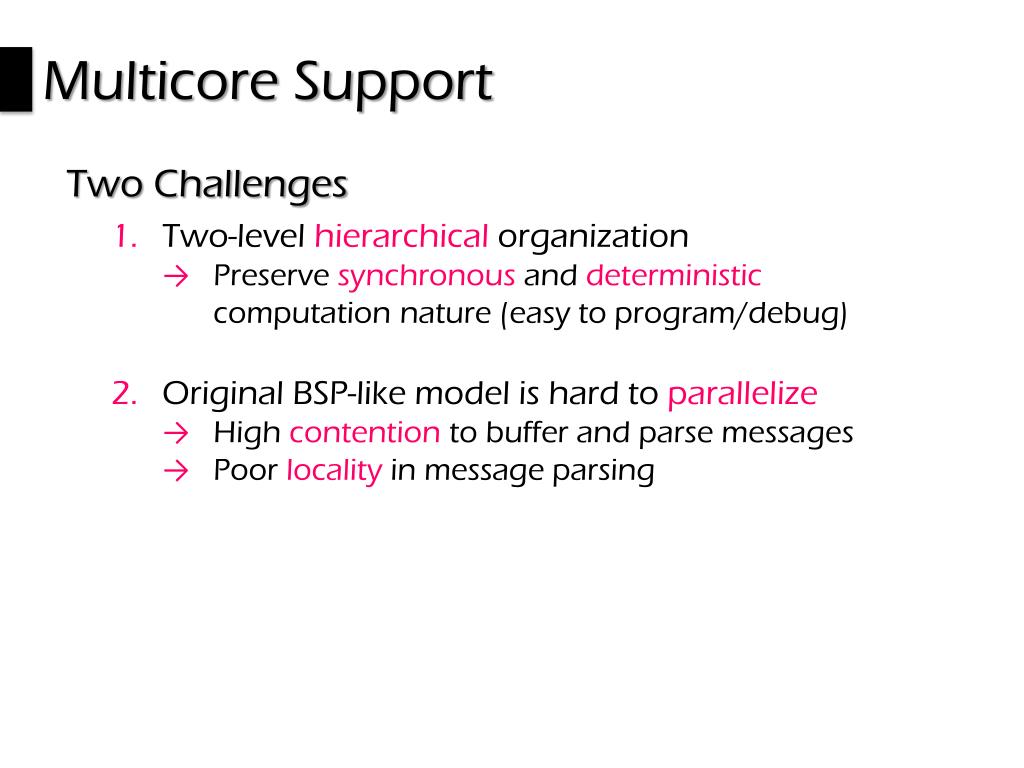 Multicore Support

Two Challenges

1. Two-level hierarchical organization
→ Preserve synchronous and deterministic computation nature (easy to program/debug)

2. Original BSP-like model is hard to parallelize
→ High contention to buffer and parse messages
→ Poor locality in message parsing